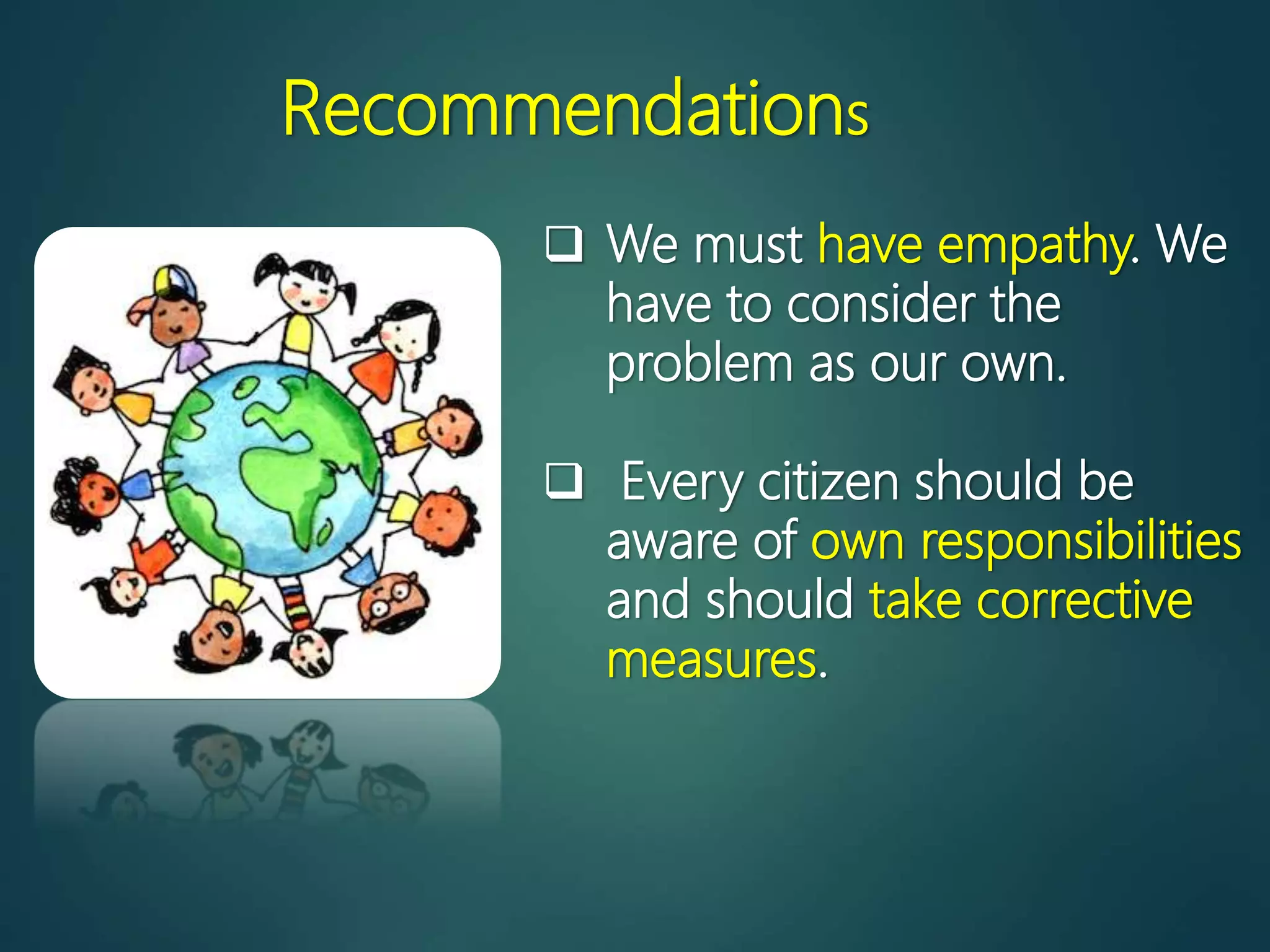 Recommendations

❑ We must have empathy. We have to consider the problem as our own.

❑ Every citizen should be aware of own responsibilities and should take corrective measures.